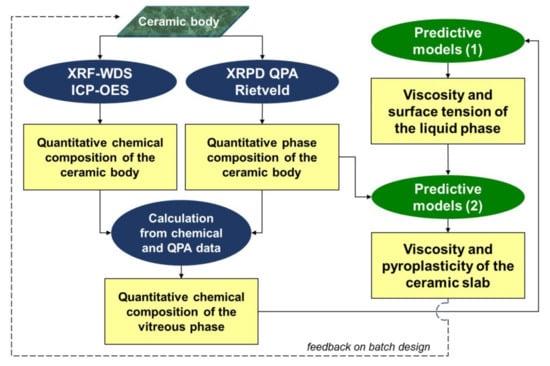 Ceramic body

XRF-WDS ICP-OES

XRPD QPA Rietveld

Quantitative chemical composition of the ceramic body

Quantitative phase composition of the ceramic body

Calculation from chemical and QPA data

Quantitative chemical composition of the vitreous phase

Predictive models (1)

Viscosity and surface tension of the liquid phase

Predictive models (2)

Viscosity and pyroplasticity of the ceramic slab

feedback on batch design